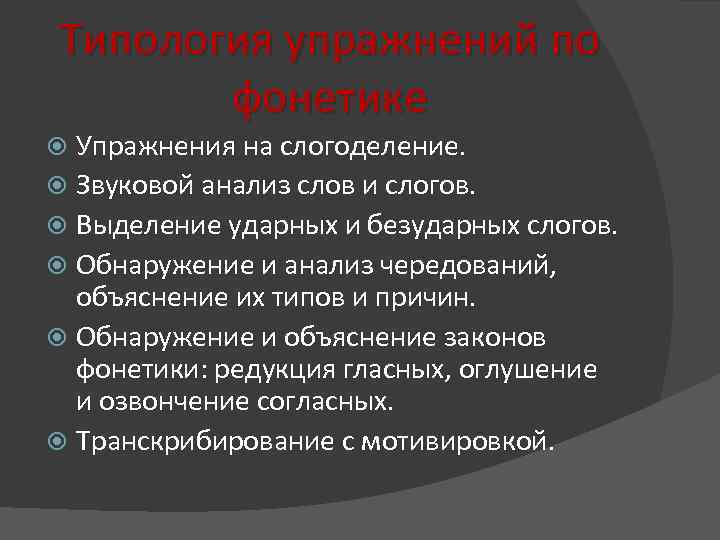 Типология упражнений по фонетике

Упражнения на слогоделение.

Звуковой анализ слов и слогов.

Выделение ударных и безударных слогов.

Обнаружение и анализ чередований, объяснение их типов и причин.

Обнаружение и объяснение законов фонетики: редукция гласных, оглушение и озвончение согласных.

Транскрибирование с мотивировкой.